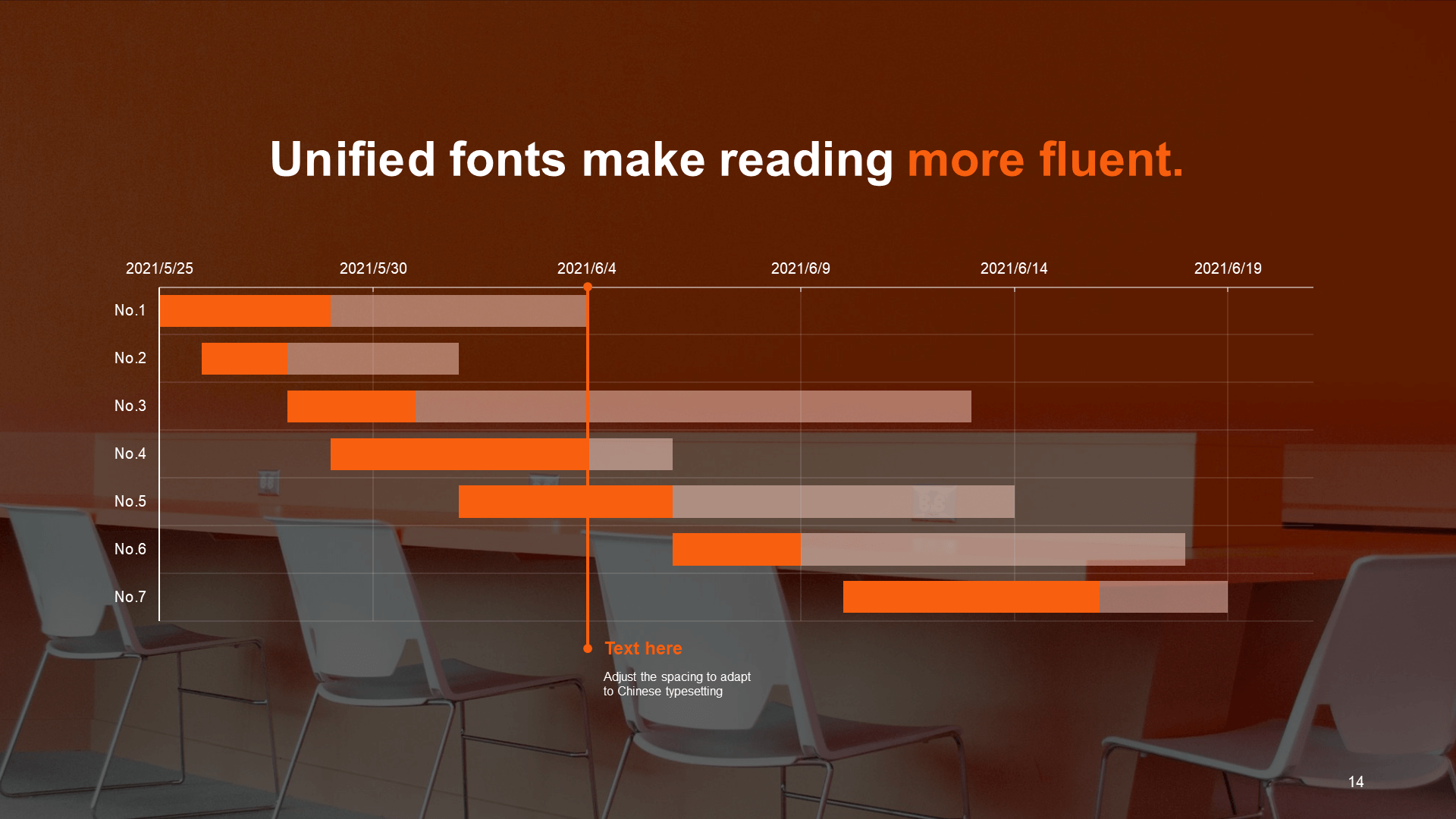 Unified fonts make reading more fluent.

2021/5/25
2021/5/30
2021/6/4
2021/6/9
2021/6/14
2021/6/19

No.1
No.2
No.3
No.4
No.5
No.6
No.7

Text here

Adjust the spacing to adapt to Chinese typesetting

14